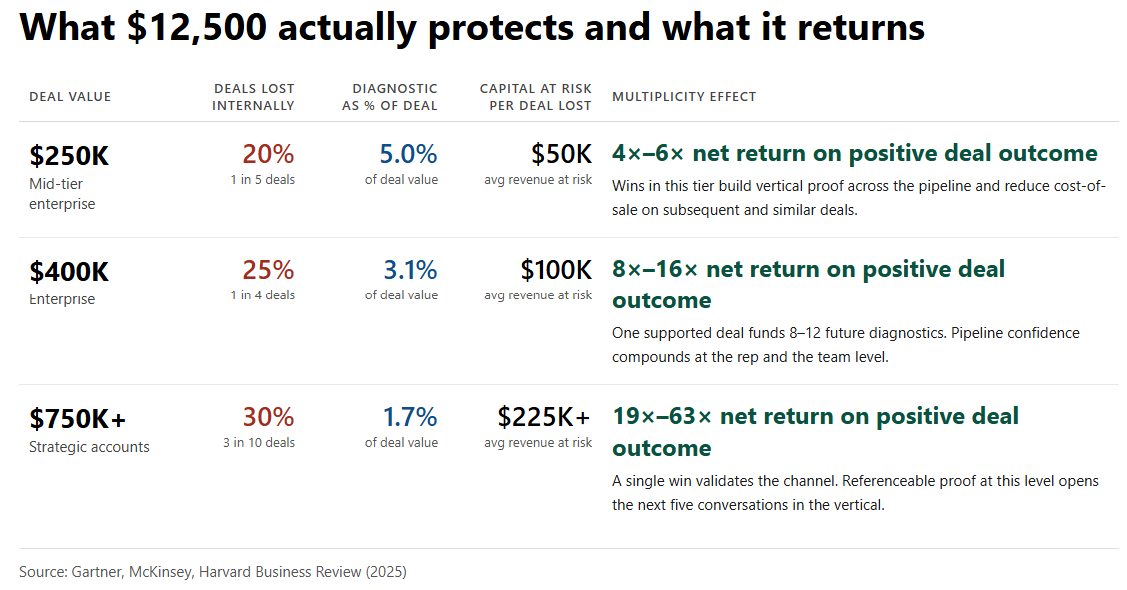 What \$12,500 actually protects and what it returns

| DEAL VALUE | DEALS LOST INTERNALLY | DIAGNOSTIC AS % OF DEAL | CAPITAL AT RISK PER DEAL LOST | MULTIPLICITY EFFECT |
|---|---|---|---|---|
| \$250K Mid-tier enterprise | 20% 1 in 5 deals | 5.0% of deal value | \$50K avg revenue at risk | 4×–6× net return on positive deal outcome Wins in this tier build vertical proof across the pipeline and reduce cost-of-sale on subsequent and similar deals. |
| \$400K Enterprise | 25% 1 in 4 deals | 3.1% of deal value | \$100K avg revenue at risk | 8×–16× net return on positive deal outcome One supported deal funds 8–12 future diagnostics. Pipeline confidence compounds at the rep and the team level. |
| \$750K+ Strategic accounts | 30% 3 in 10 deals | 1.7% of deal value | \$225K+ avg revenue at risk | 19×–63× net return on positive deal outcome A single win validates the channel. Referenceable proof at this level opens the next five conversations in the vertical. |

Source: Gartner, McKinsey, Harvard Business Review (2025)